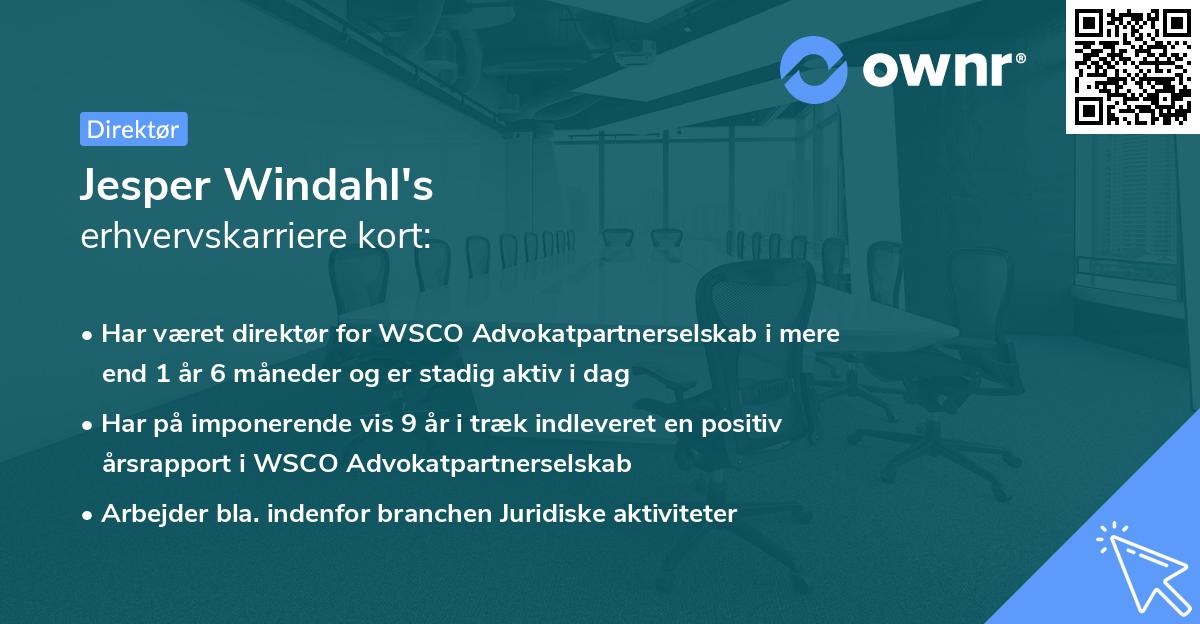 ownr®

Direktør

Jesper Windahl's
erhvervskarriere kort:

• Har været direktør for WSCO Advokatpartnerselskab i mere end 1 år 6 måneder og er stadig aktiv i dag

• Har på imponerende vis 9 år i træk indleveret en positiv årsrapport i WSCO Advokatpartnerselskab

• Arbejder bla. indenfor branchen Juridiske aktiviteter